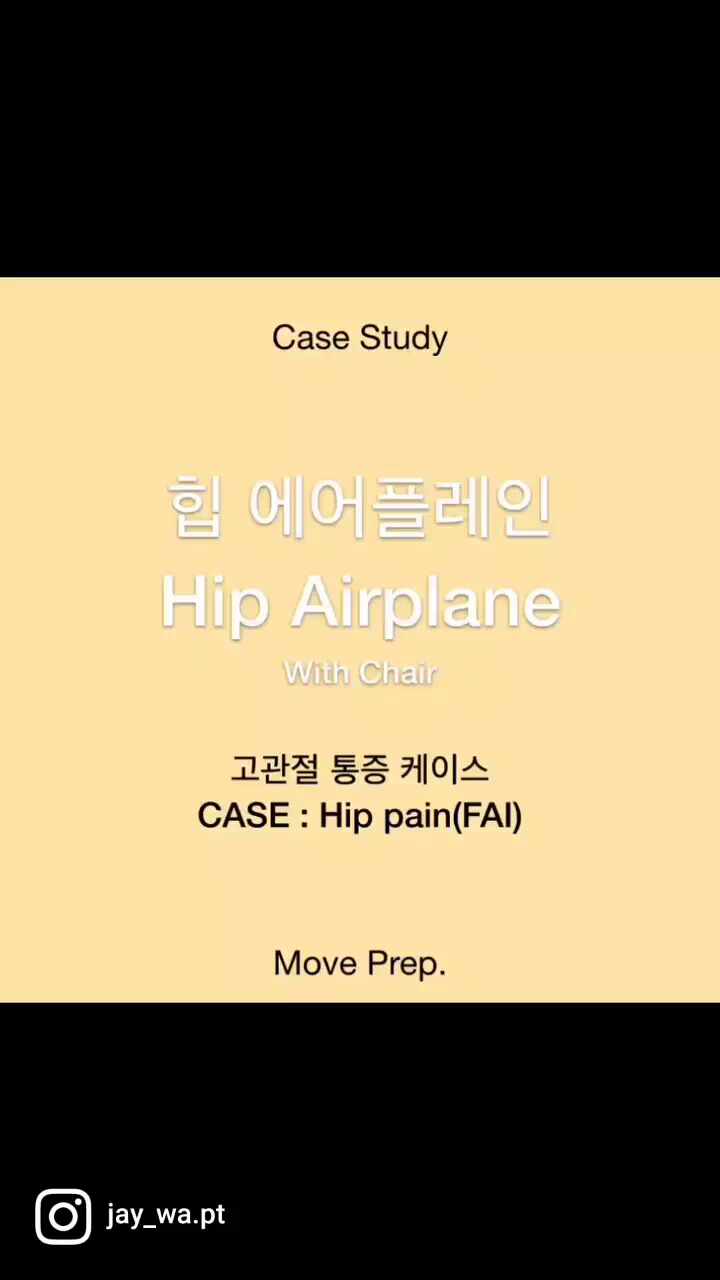 Case Study

힙 에어플레인
Hip Airplane
With Chair

고관절 통증 케이스
CASE : Hip pain(FAI)

Move Prep.

jay_wa.pt